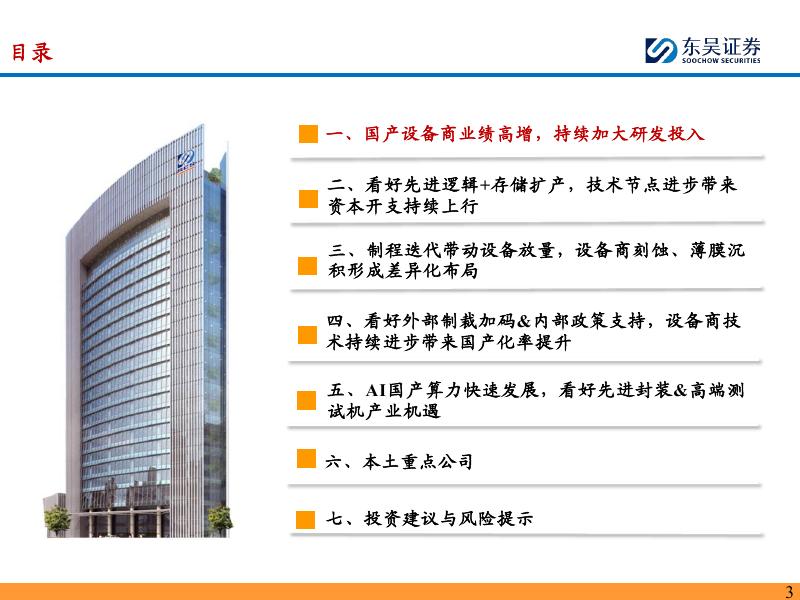 目录

东吴证券
SOOCHOW SECURITIES

一、国产设备商业绩高增，持续加大研发投入

二、看好先进逻辑+存储扩产，技术节点进步带来资本开支持续上行

三、制程迭代带动设备放量，设备商刻蚀、薄膜沉积形成差异化布局

四、看好外部制裁加码&内部政策支持，设备商技术持续进步带来国产化率提升

五、AI国产算力快速发展，看好先进封装&高端测试机产业机遇

六、本土重点公司

七、投资建议与风险提示

3